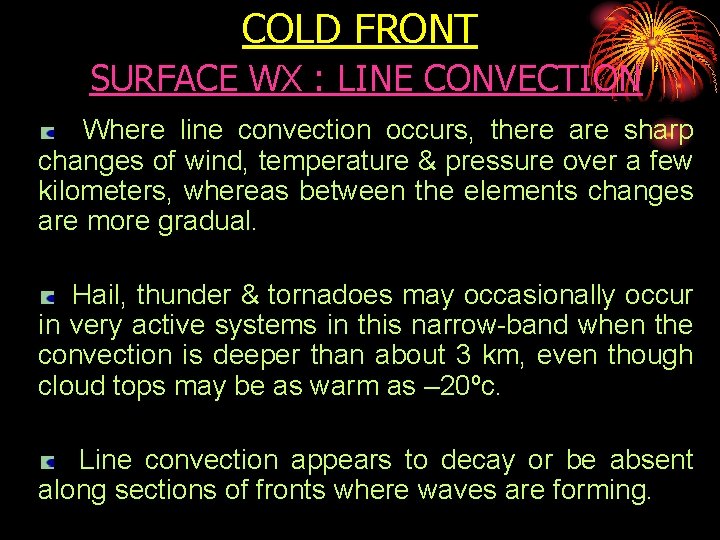 COLD FRONT

SURFACE WX : LINE CONVECTION

Where line convection occurs, there are sharp changes of wind, temperature & pressure over a few kilometers, whereas between the elements changes are more gradual.

Hail, thunder & tornadoes may occasionally occur in very active systems in this narrow-band when the convection is deeper than about 3 km, even though cloud tops may be as warm as –20ºc.

Line convection appears to decay or be absent along sections of fronts where waves are forming.